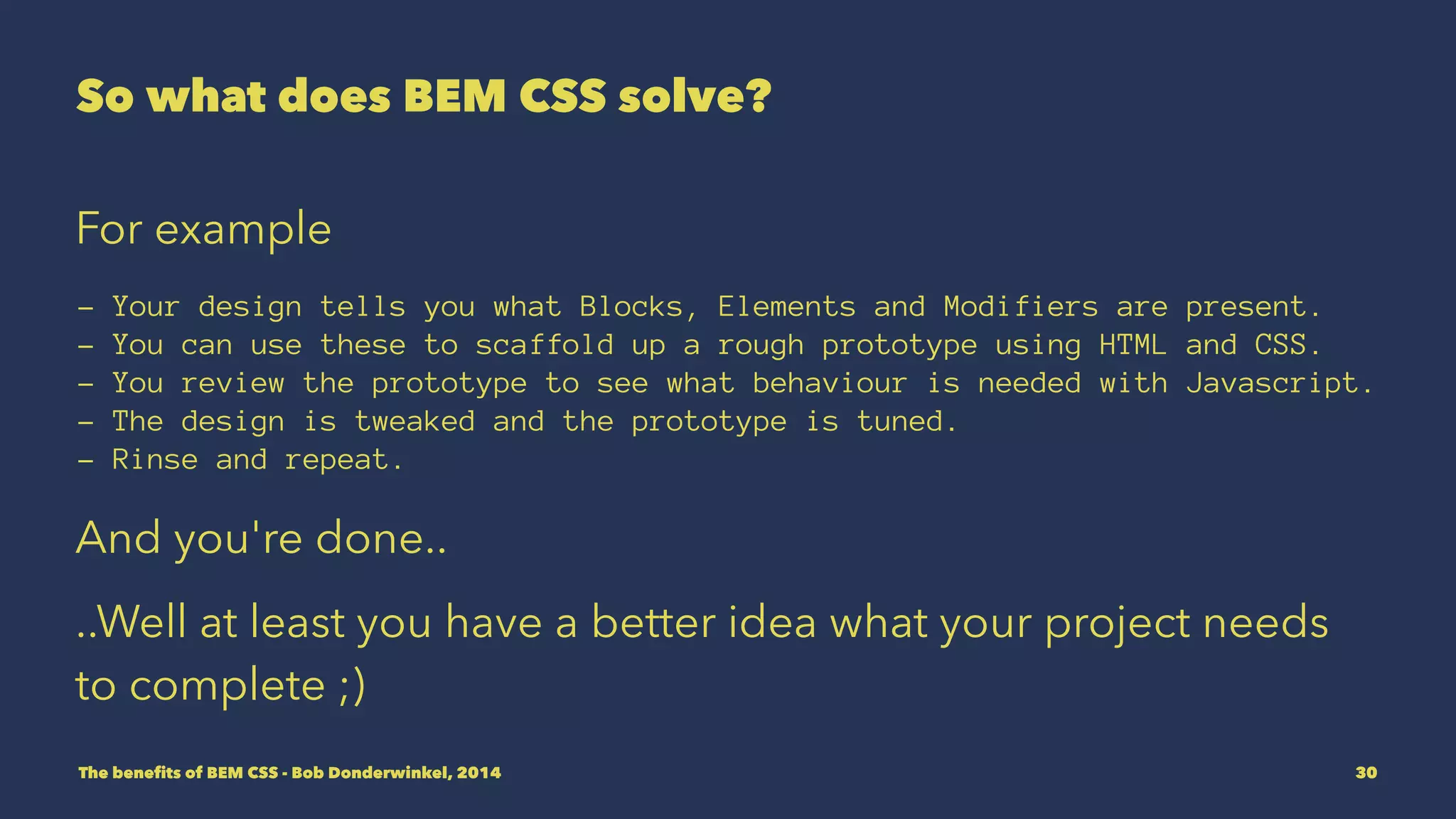 So what does BEM CSS solve?

For example

- Your design tells you what Blocks, Elements and Modifiers are present.
- You can use these to scaffold up a rough prototype using HTML and CSS.
- You review the prototype to see what behaviour is needed with Javascript.
- The design is tweaked and the prototype is tuned.
- Rinse and repeat.

And you're done..

..Well at least you have a better idea what your project needs to complete ;)

The benefits of BEM CSS - Bob Donderwinkel, 2014

30